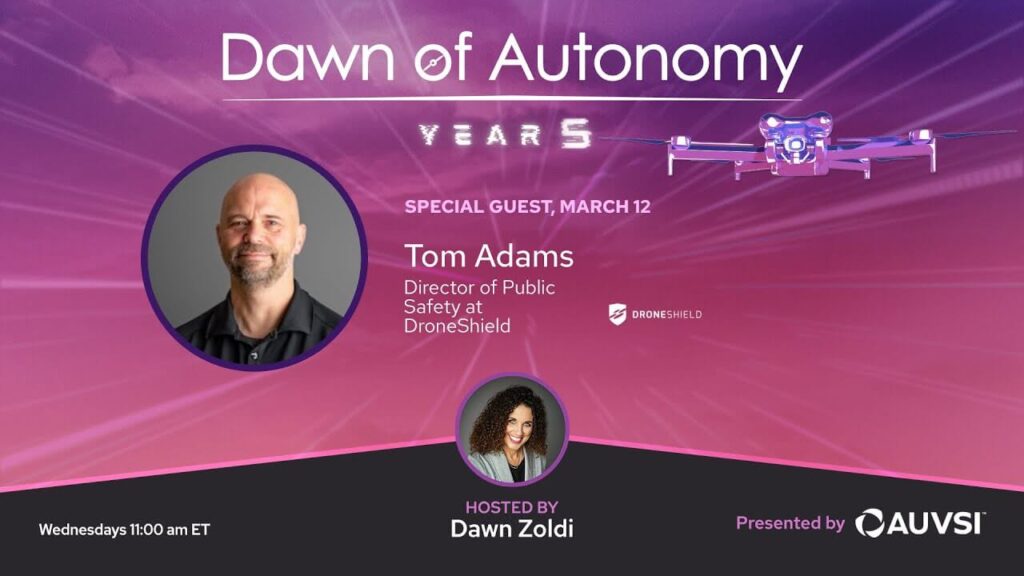 Dawn of Autonomy

YEAR 5

SPECIAL GUEST, MARCH 12

Tom Adams

Director of Public Safety at DroneShield

DRONESHIELD

HOSTED BY
Dawn Zoldi

Wednesdays 11:00 am ET

Presented by AUVSI